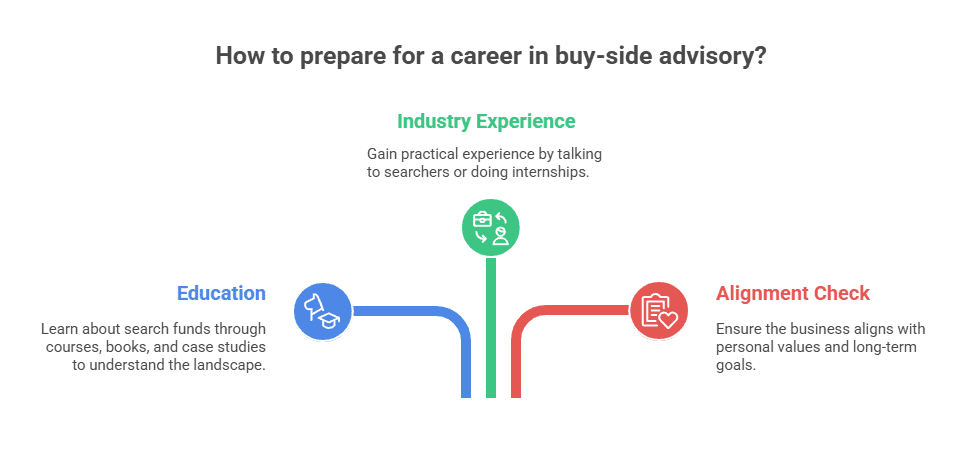 How to prepare for a career in buy-side advisory?

Industry Experience

Gain practical experience by talking to searchers or doing internships.

Education

Learn about search funds through courses, books, and case studies to understand the landscape.

Alignment Check

Ensure the business aligns with personal values and long-term goals.